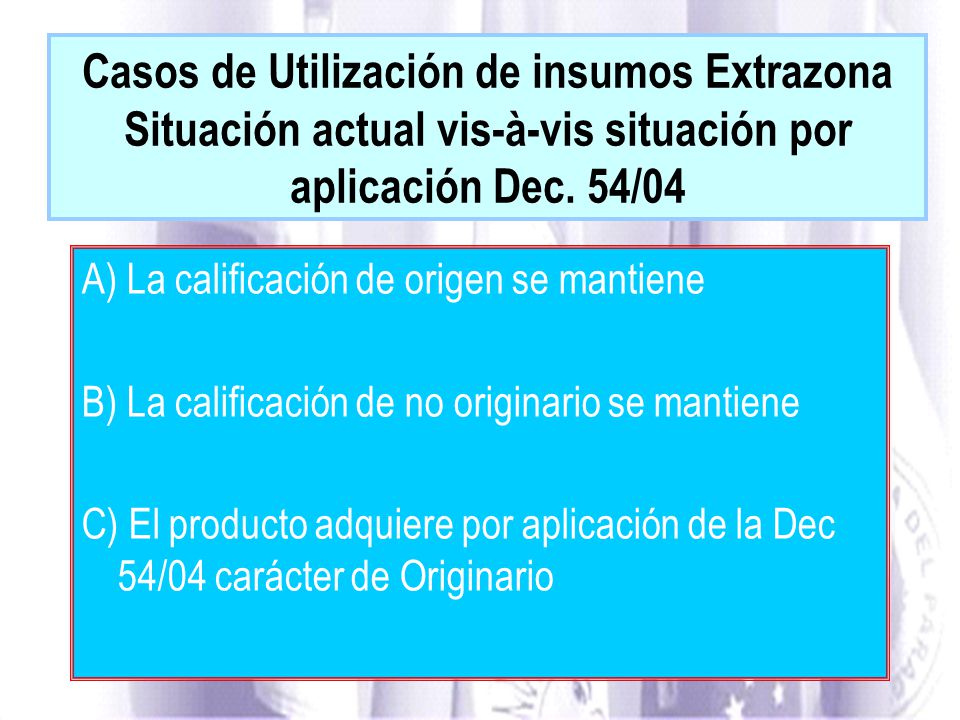 Casos de Utilización de insumos Extrazona Situación actual vis-à-vis situación por aplicación Dec. 54/04

A) La calificación de origen se mantiene

B) La calificación de no originario se mantiene

C) El producto adquiere por aplicación de la Dec 54/04 carácter de Originario